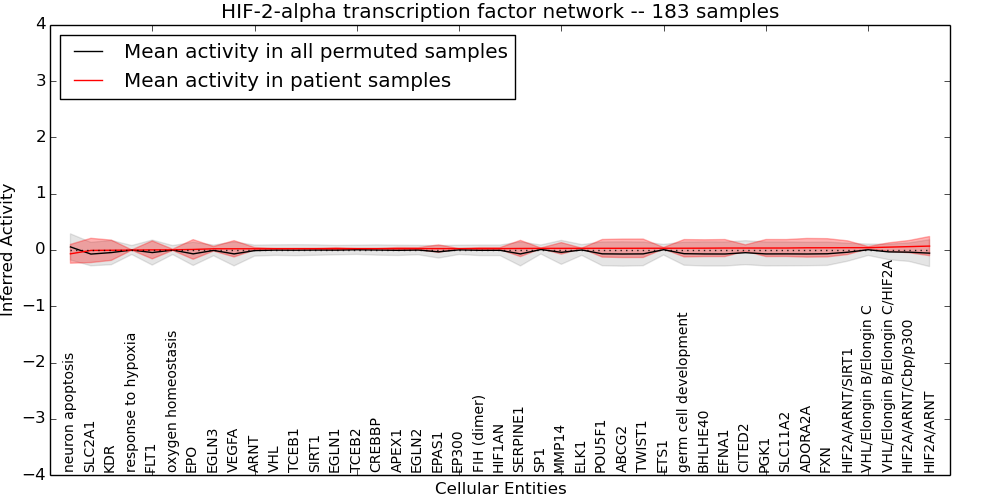 HIF-2-alpha transcription factor network -- 183 samples

Mean activity in all permuted samples
Mean activity in patient samples

Inferred Activity

4
3
2
1
0
−1
−2
−3
−4

neuron apoptosis
SLC2A1
KDR
response to hypoxia
FLT1
oxygen homeostasis
EPO
EGLN3
VEGFA
ARNT
VHL
TCEB1
SIRT1
EGLN1
TCEB2
CREBBP
APEX1
EGLN2
EPAS1
EP300
FIH (dimer)
HIF1AN
SERPINE1
SP1
MMP14
ELK1
POU5F1
ABCG2
TWIST1
ETS1
germ cell development
BHLHE40
EFNA1
CITED2
PGK1
SLC11A2
ADORA2A
FXN
HIF2A/ARNT/SIRT1
VHL/Elongin B/Elongin C
VHL/Elongin B/Elongin C/HIF2A
HIF2A/ARNT/Cbp/p300
HIF2A/ARNT

Cellular Entities